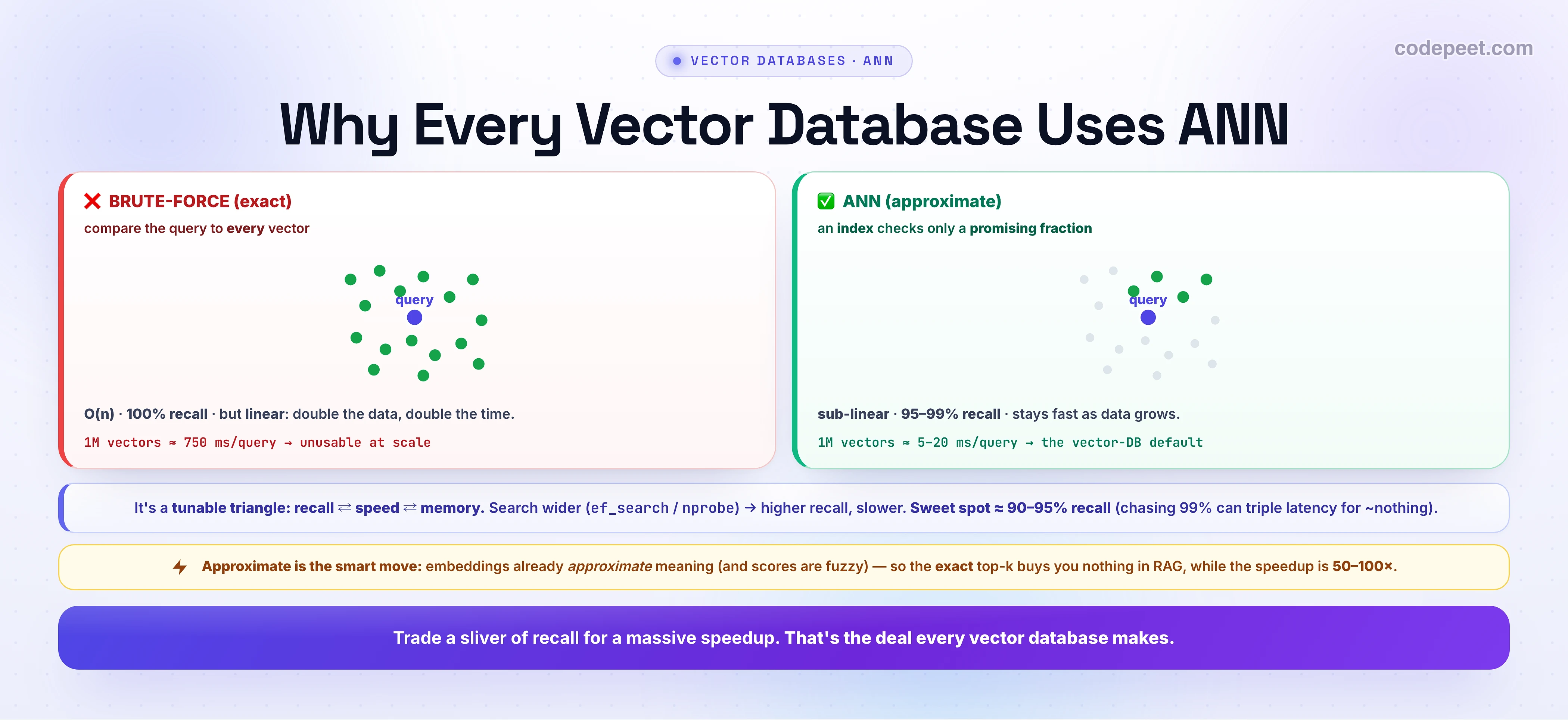 VECTOR DATABASES · ANN

codepeet.com

Why Every Vector Database Uses ANN

❌ BRUTE-FORCE (exact)

compare the query to every vector

query

O(n) · 100% recall · but linear: double the data, double the time.

1M vectors ≈ 750 ms/query → unusable at scale

✅ ANN (approximate)

an index checks only a promising fraction

query

sub-linear · 95–99% recall · stays fast as data grows.

1M vectors ≈ 5-20 ms/query → the vector-DB default

It's a tunable triangle: recall ⇄ speed ⇄ memory. Search wider (ef_search / nprobe) → higher recall, slower. Sweet spot ≈ 90–95% recall (chasing 99% can triple latency for ~nothing).

Approximate is the smart move: embeddings already approximate meaning (and scores are fuzzy) — so the exact top-k buys you nothing in RAG, while the speedup is 50–100×.

Trade a sliver of recall for a massive speedup. That's the deal every vector database makes.